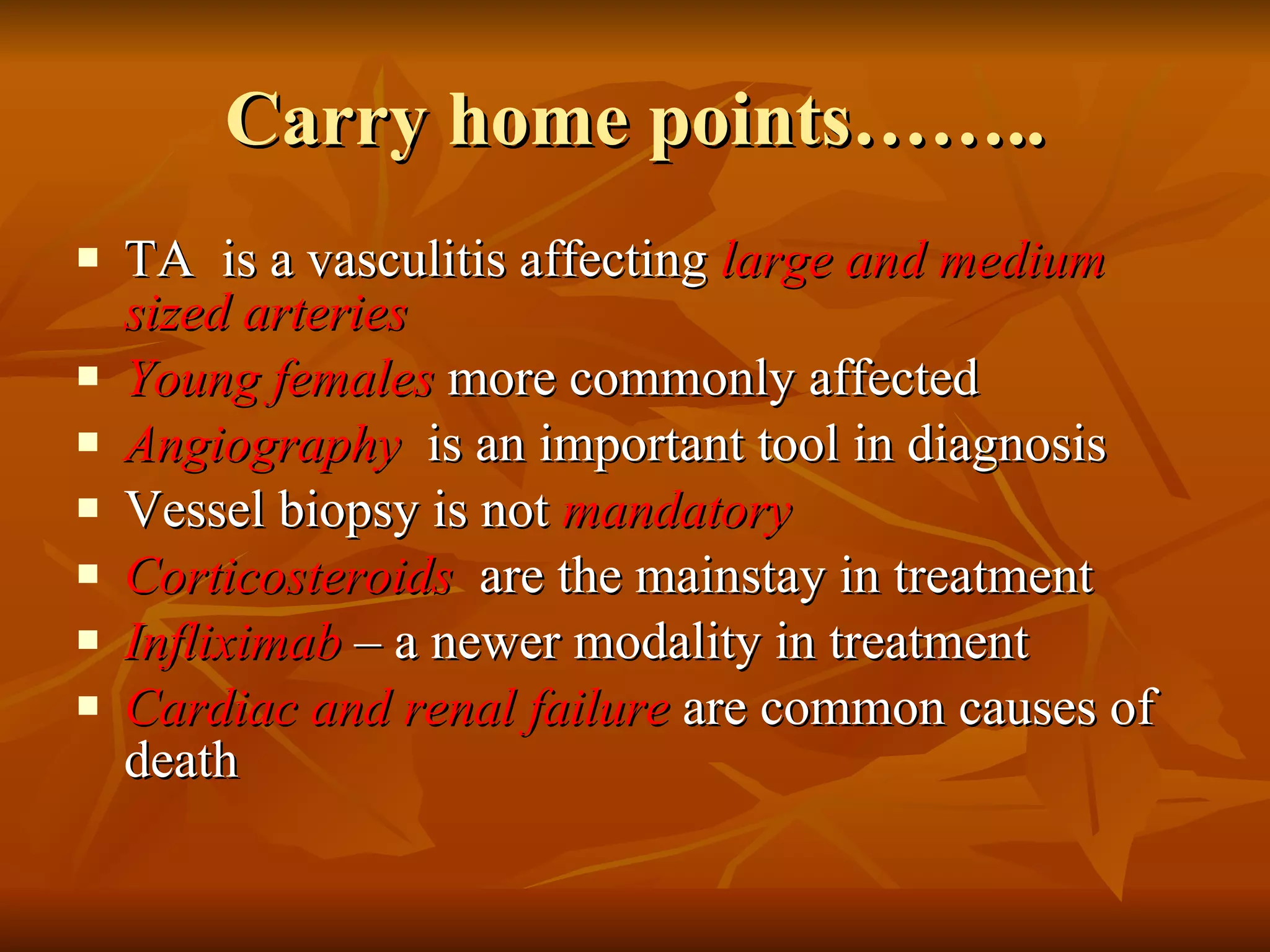 Carry home points……..

- TA is a vasculitis affecting large and medium sized arteries
- Young females more commonly affected
- Angiography is an important tool in diagnosis
- Vessel biopsy is not mandatory
- Corticosteroids are the mainstay in treatment
- Infliximab – a newer modality in treatment
- Cardiac and renal failure are common causes of death